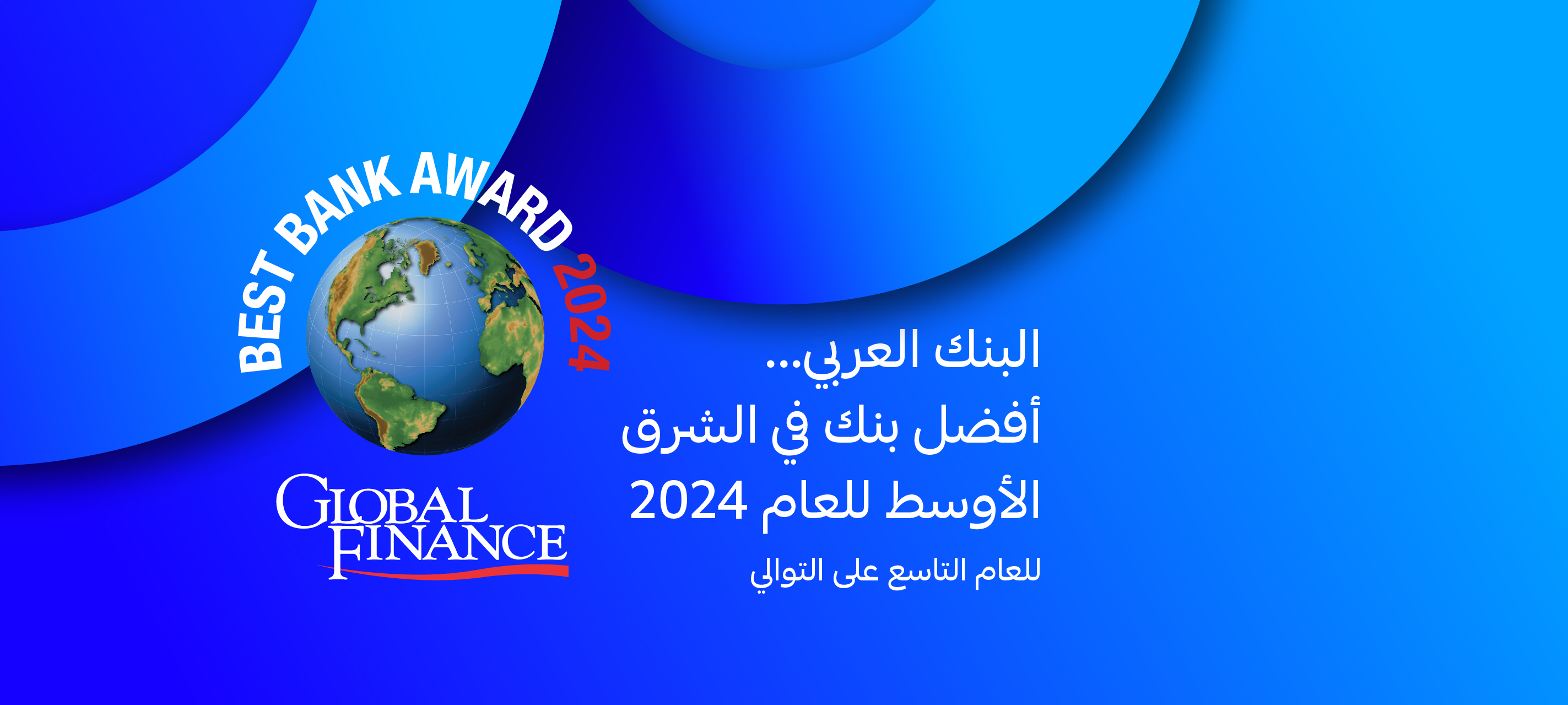 BEST BANK AWARD 2024

GLOBAL FINANCE

البنك العربي...
أفضل بنك في الشرق الأوسط للعام 2024

للعام التاسع على التوالي